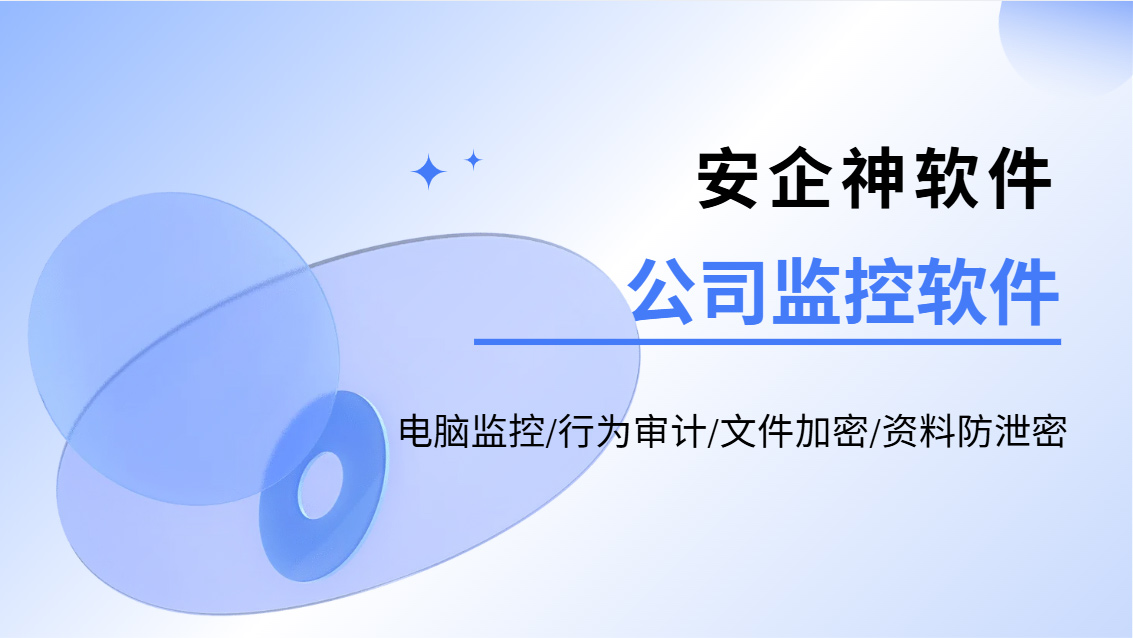 安企神软件

公司监控软件

电脑监控/行为审计/文件加密/资料防泄密